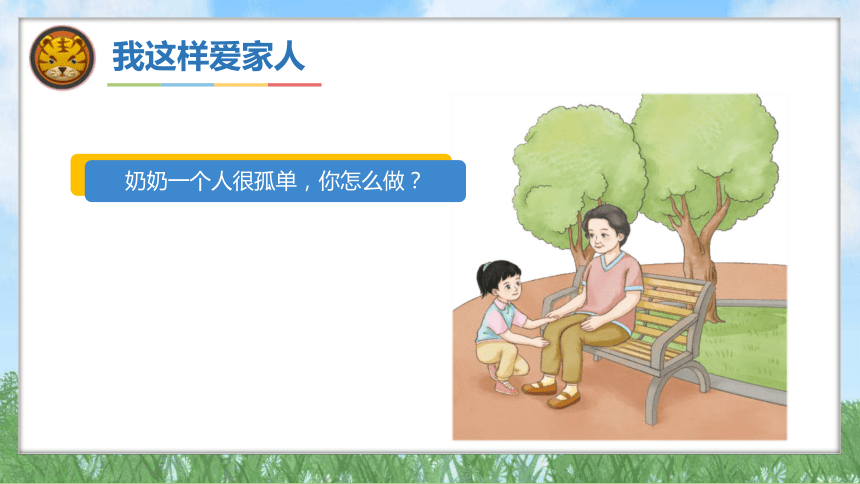 我这样爱家人

奶奶一个人很孤单，你怎么做？